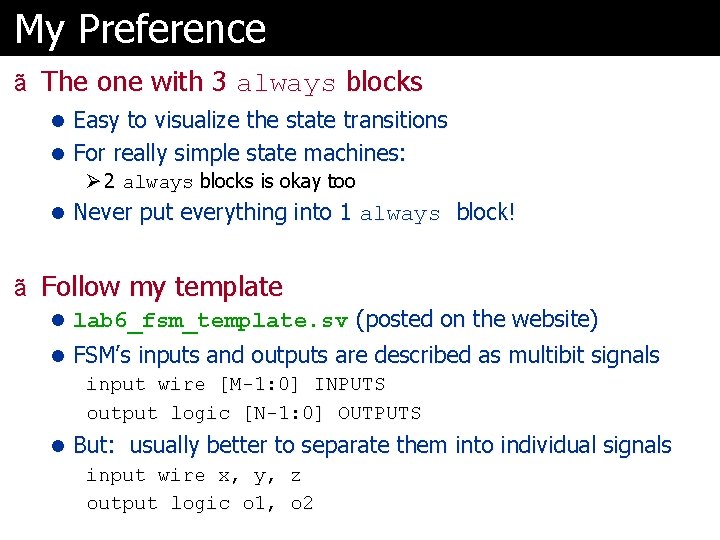 My Preference

ã The one with 3 always blocks

● Easy to visualize the state transitions

● For really simple state machines:

➢ 2 always blocks is okay too

● Never put everything into 1 always block!

ã Follow my template

● lab6_fsm_template.sv (posted on the website)

● FSM's inputs and outputs are described as multibit signals

input wire [M-1:0] INPUTS

output logic [N-1:0] OUTPUTS

● But: usually better to separate them into individual signals

input wire x, y, z

output logic o1, o2